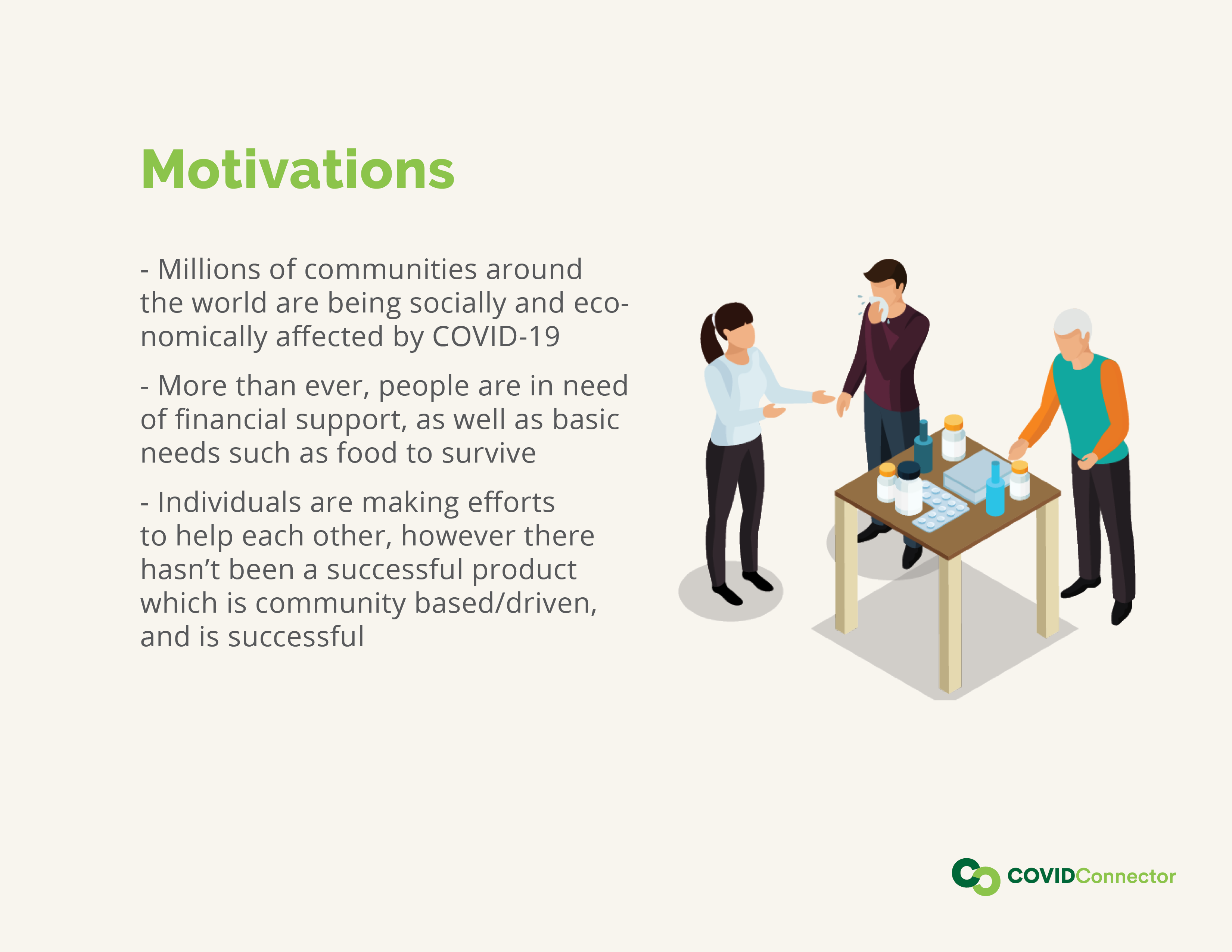 Motivations

- Millions of communities around the world are being socially and economically affected by COVID-19

- More than ever, people are in need of financial support, as well as basic needs such as food to survive

- Individuals are making efforts to help each other, however there hasn’t been a successful product which is community based/driven, and is successful

COVIDConnector